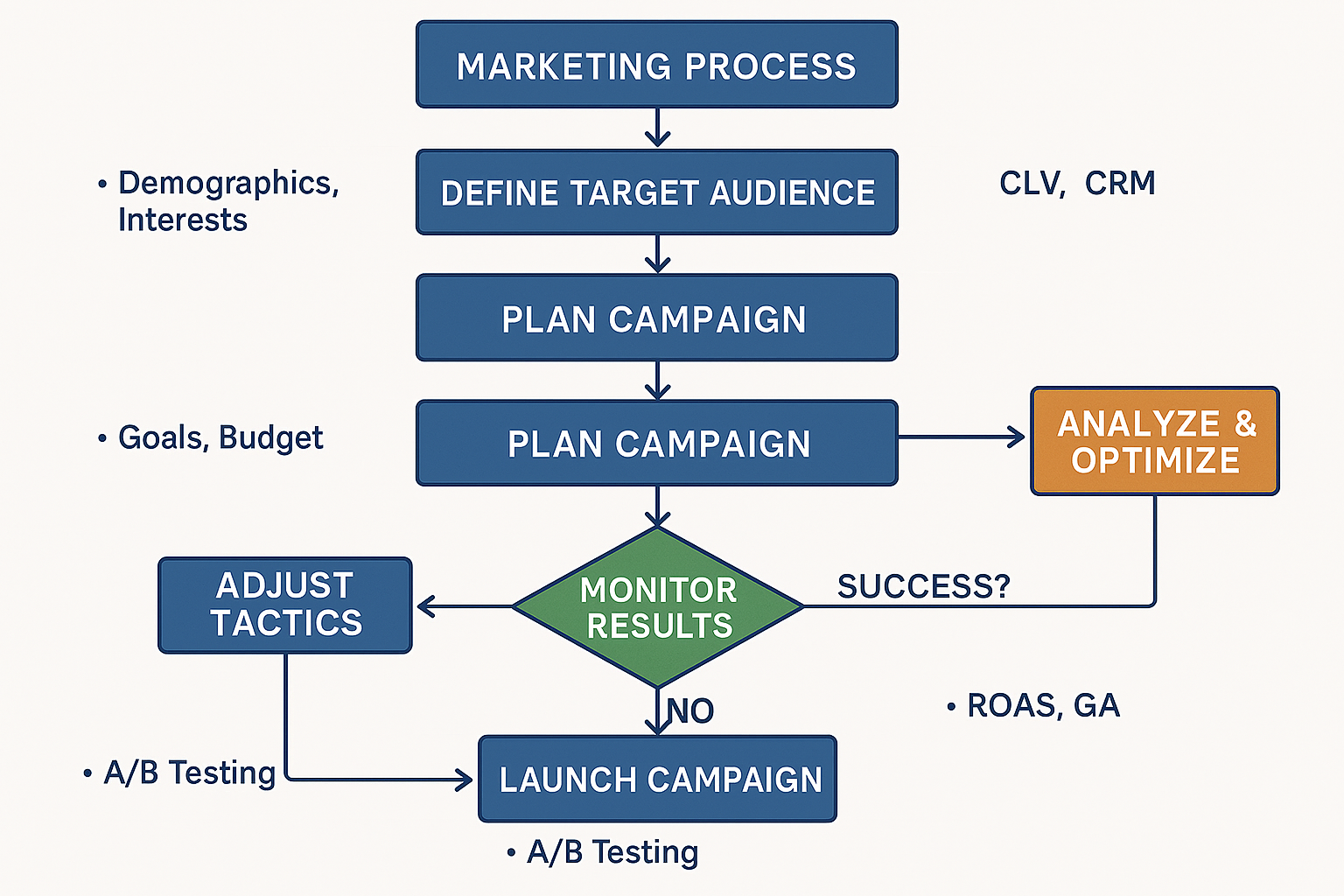 MARKETING PROCESS

• Demographics, Interests

DEFINE TARGET AUDIENCE

CLV, CRM

PLAN CAMPAIGN

• Goals, Budget

PLAN CAMPAIGN

ANALYZE & OPTIMIZE

ADJUST TACTICS

MONITOR RESULTS

SUCCESS?

NO

• ROAS, GA

• A/B Testing

LAUNCH CAMPAIGN

• A/B Testing